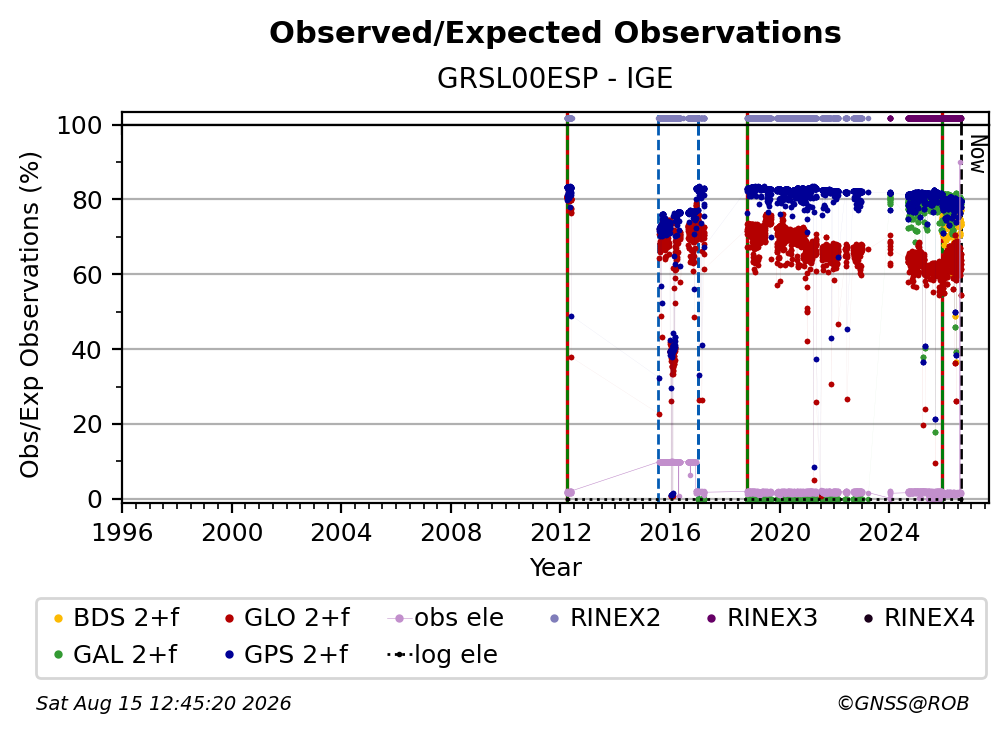 Observed/Expected Observations
GRSL00ESP - IGE

Obs/Exp Observations (%)
100
80
60
40
20
0

Now

1996 2000 2004 2008 2012 2016 2020 2024
Year

BDS 2+f
GLO 2+f
obs ele
RINEX2
RINEX3
RINEX4
GAL 2+f
GPS 2+f
log ele

Sat Aug 15 12:45:20 2026
©GNSS@ROB